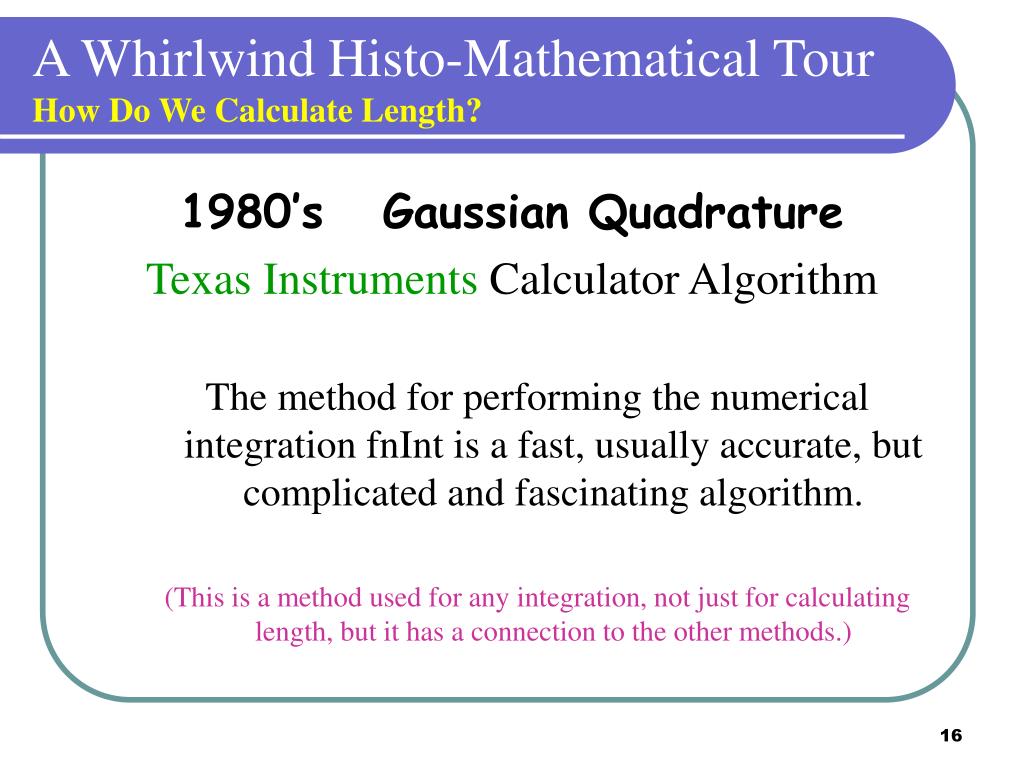 A Whirlwind Histo-Mathematical Tour
How Do We Calculate Length?

1980's Gaussian Quadrature

Texas Instruments Calculator Algorithm

The method for performing the numerical integration fnInt is a fast, usually accurate, but complicated and fascinating algorithm.

(This is a method used for any integration, not just for calculating length, but it has a connection to the other methods.)

16